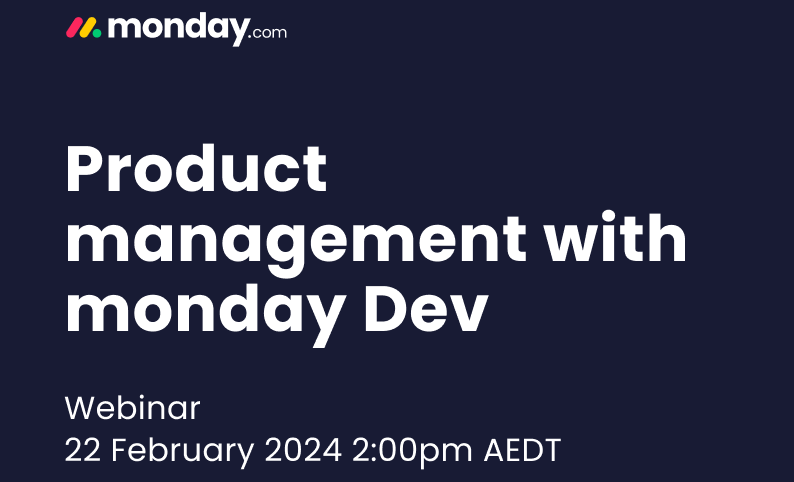 monday.com

Product management with monday Dev

Webinar
22 February 2024 2:00pm AEDT